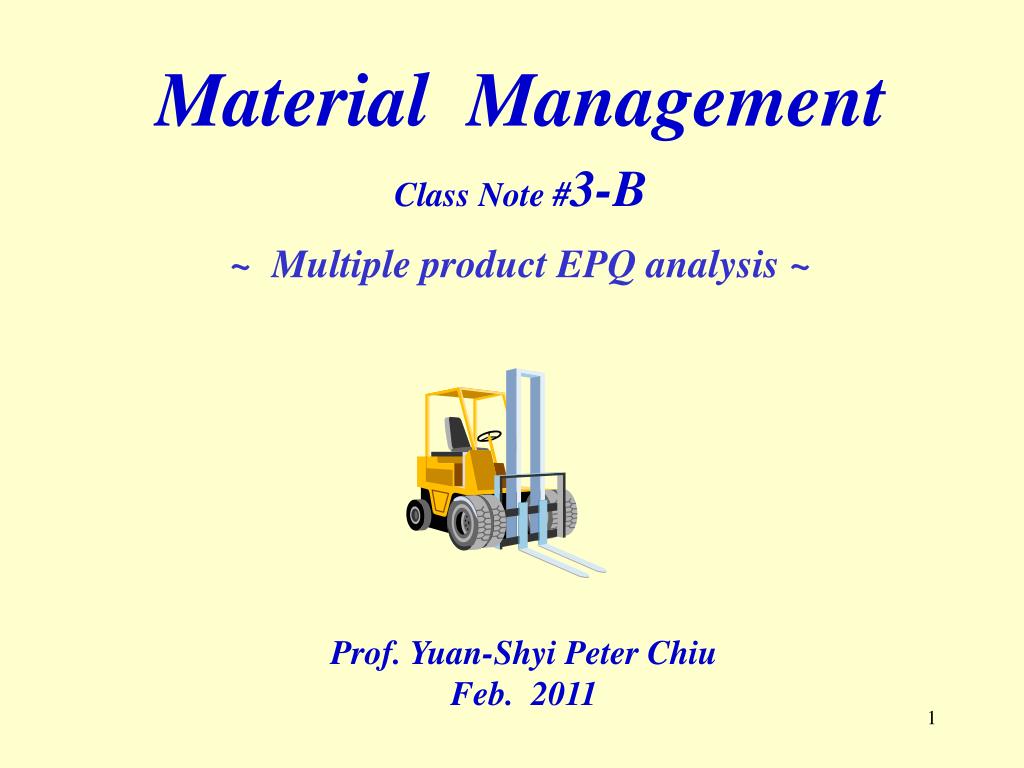 Material Management

Class Note #3-B

~ Multiple product EPQ analysis ~

Prof. Yuan-Shyi Peter Chiu
Feb. 2011

1